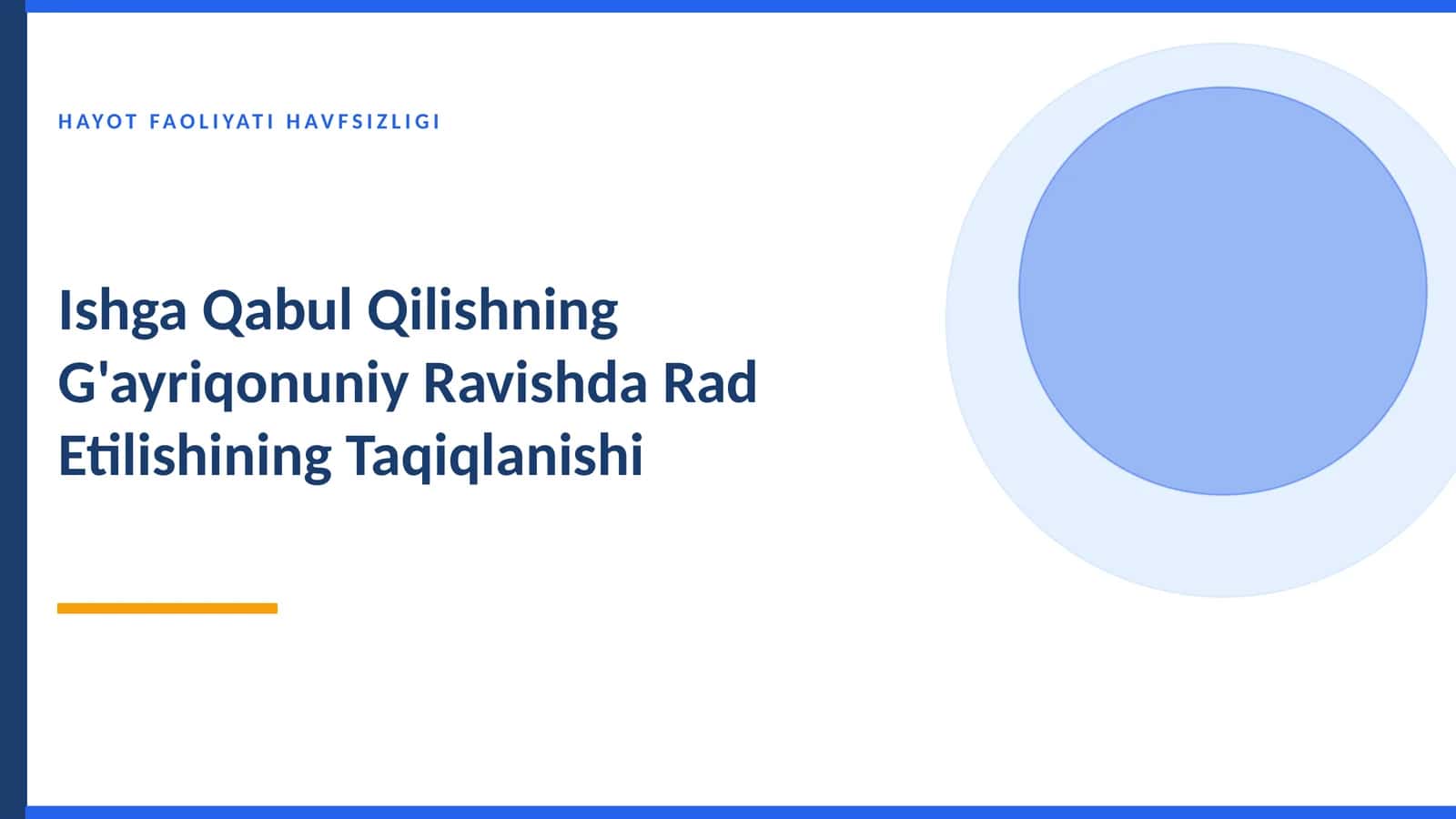 HAYOT FAOLIYATI HAVFSIZLIGI

Ishga Qabul Qilishning G'ayriqonuniy Ravishda Rad Etilishining Taqiqlanishi